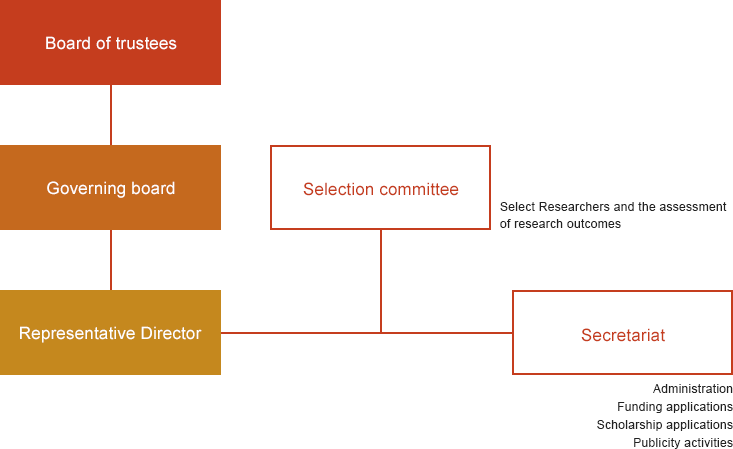 Board of trustees

Governing board

Representative Director

Selection committee

Select Researchers and the assessment of research outcomes

Secretariat

Administration
Funding applications
Scholarship applications
Publicity activities